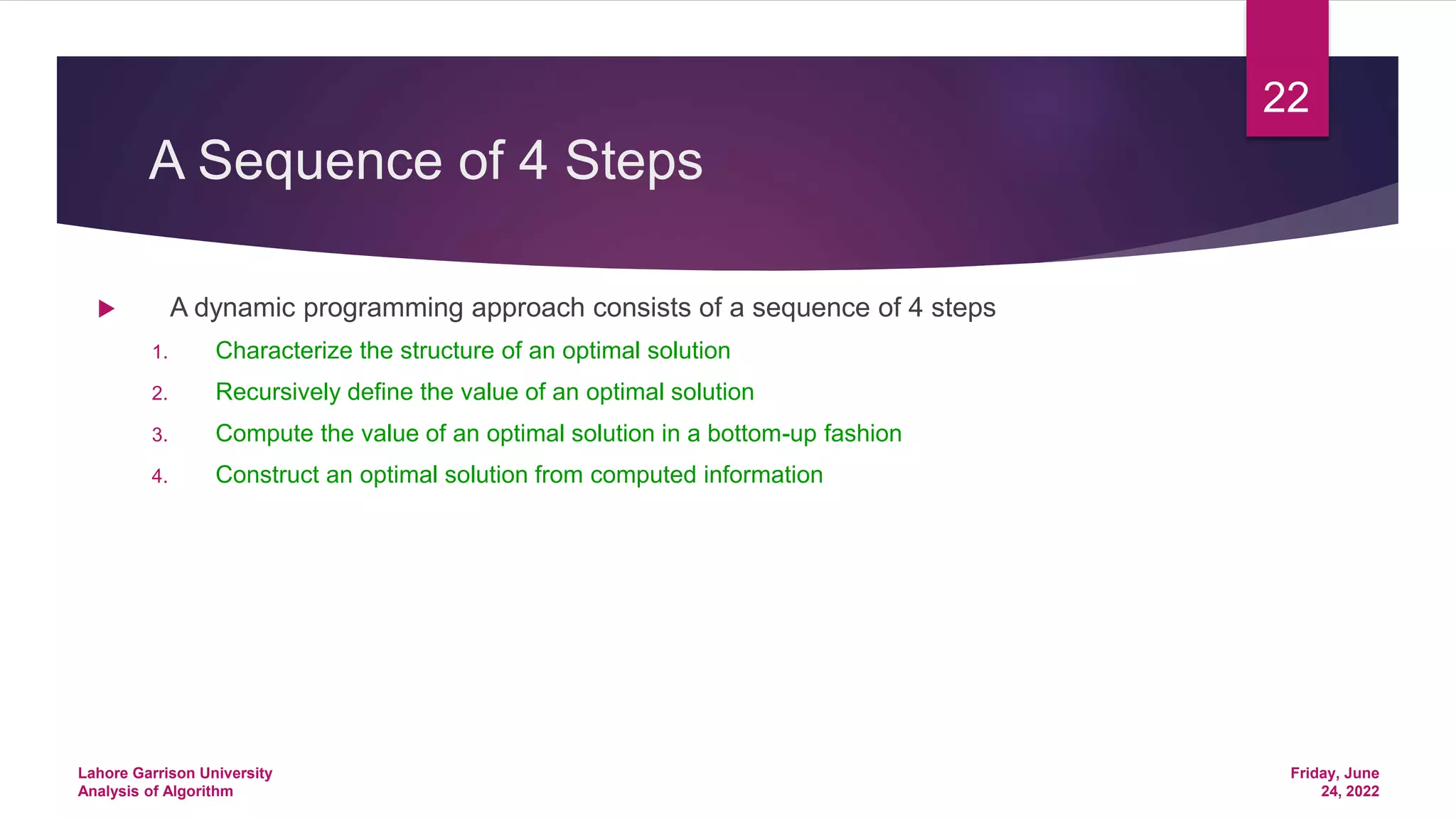 22

A Sequence of 4 Steps

A dynamic programming approach consists of a sequence of 4 steps

1. Characterize the structure of an optimal solution
2. Recursively define the value of an optimal solution
3. Compute the value of an optimal solution in a bottom-up fashion
4. Construct an optimal solution from computed information

Lahore Garrison University
Analysis of Algorithm

Friday, June 24, 2022